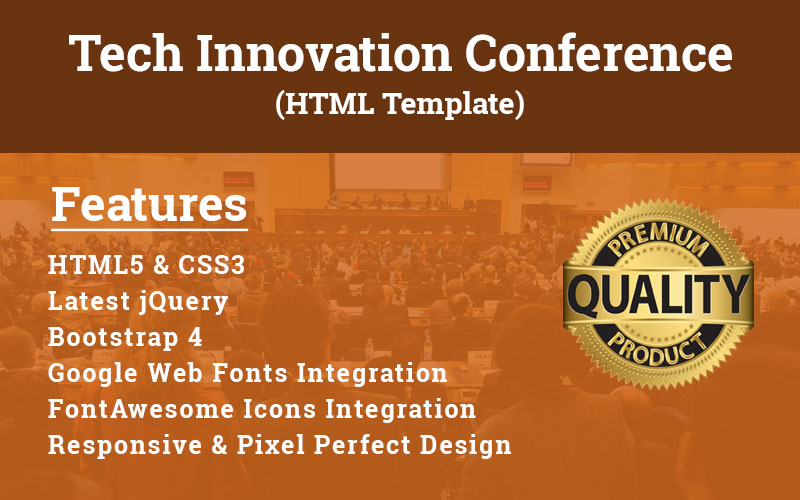 Tech Innovation Conference
(HTML Template)

Features

HTML5 & CSS3
Latest jQuery
Bootstrap 4
Google Web Fonts Integration
FontAwesome Icons Integration
Responsive & Pixel Perfect Design

PREMIUM
QUALITY
PRODUCT